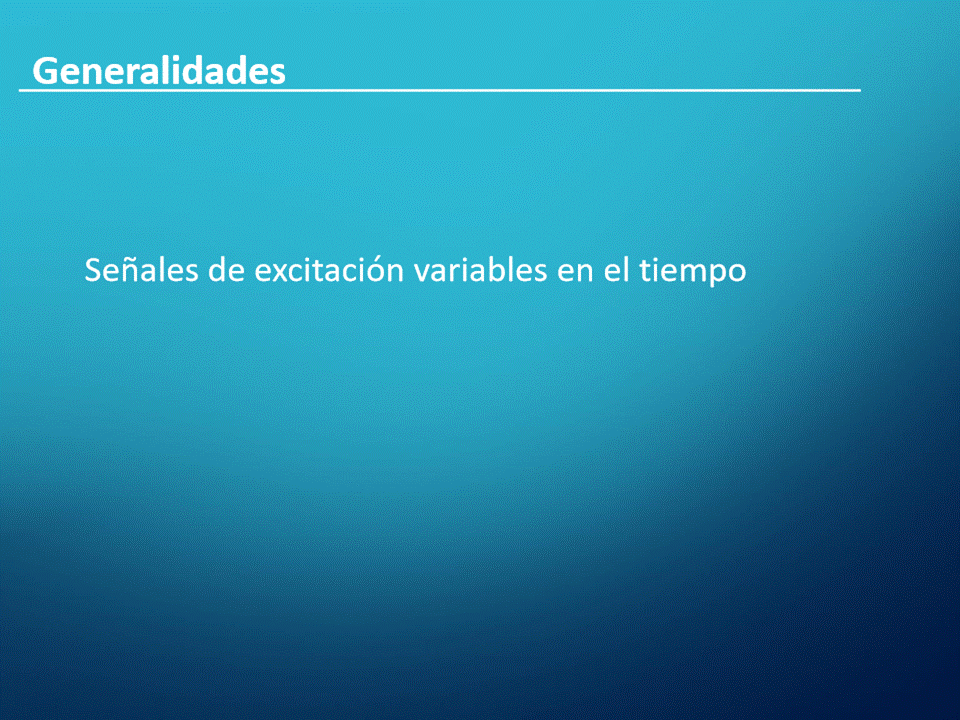 Generalidades

Señales de excitación variables en el tiempo